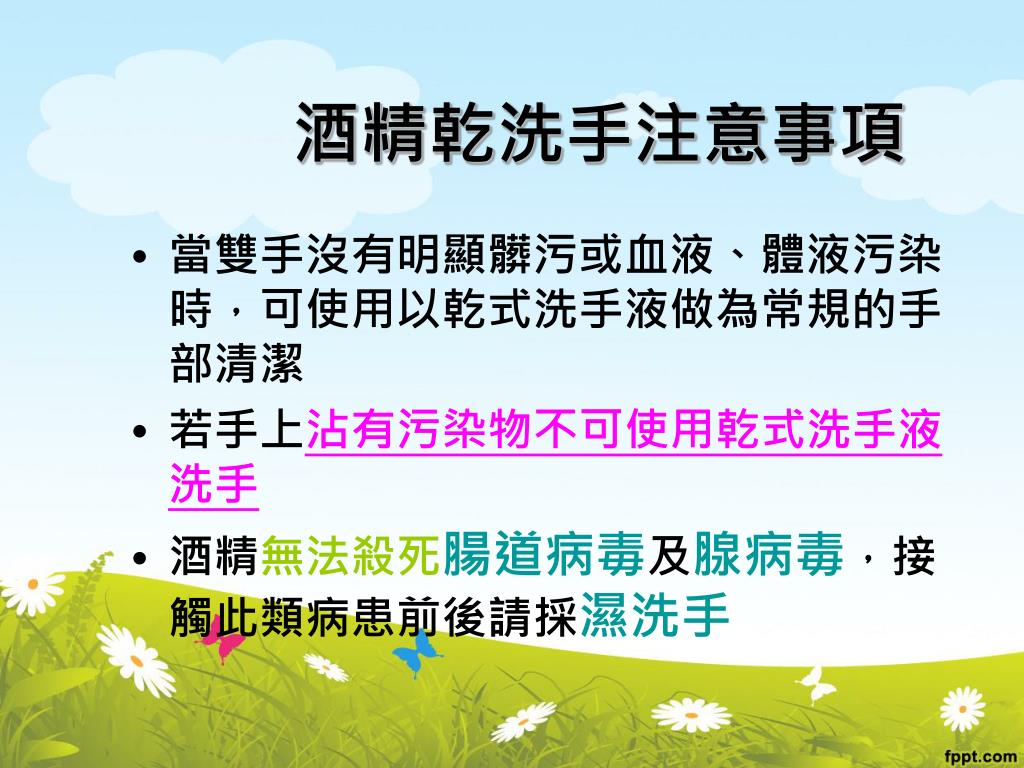 酒精乾洗手注意事項

• 當雙手沒有明顯髒污或血液、體液污染時，可使用以乾式洗手液做為常規的手部清潔

• 若手上沾有污染物不可使用乾式洗手液洗手

• 酒精無法殺死腸道病毒及腺病毒，接觸此類病患前後請採濕洗手

fppt.com